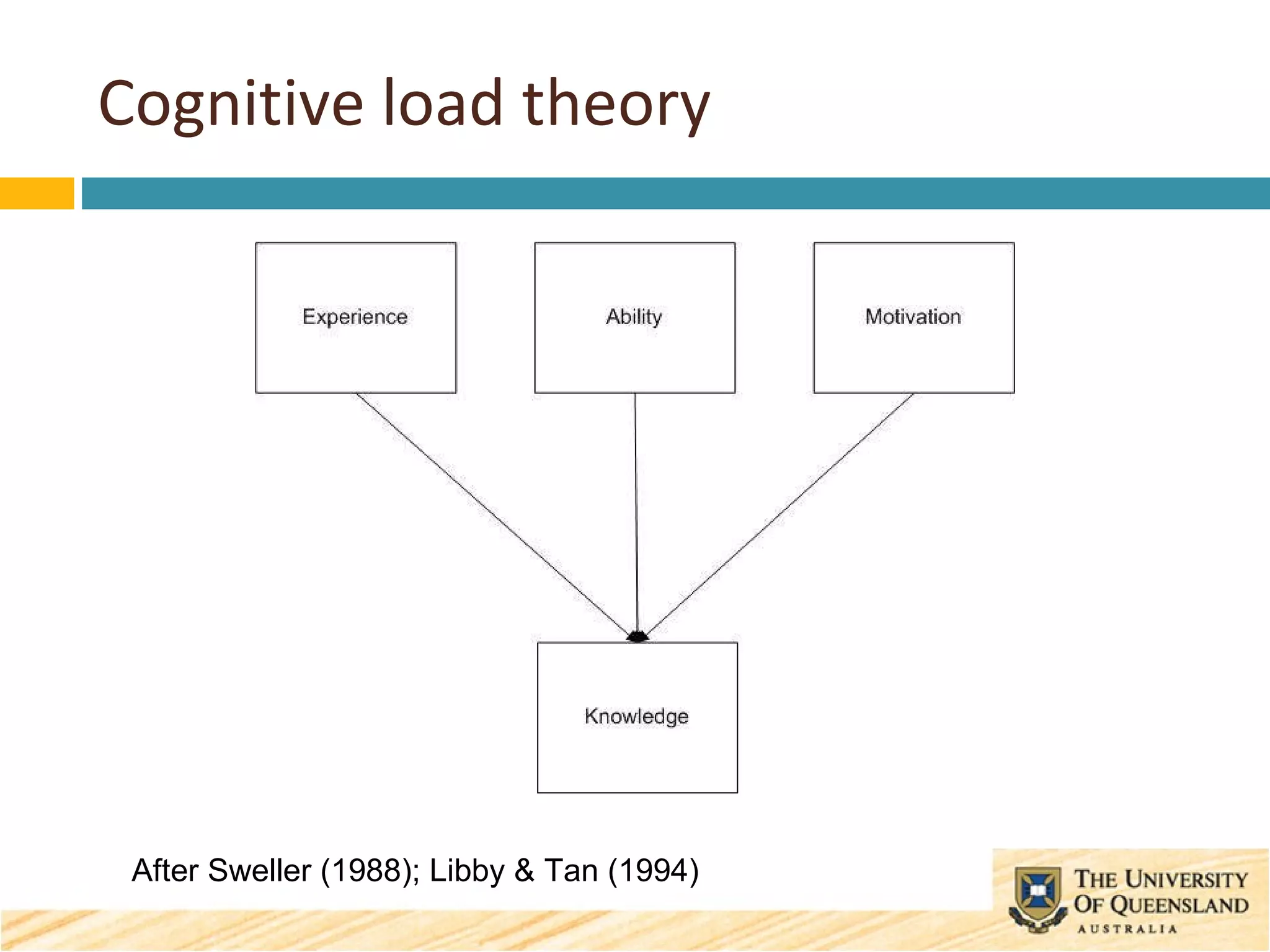 Cognitive load theory

Experience

Ability

Motivation

Knowledge

After Sweller (1988); Libby & Tan (1994)

THE UNIVERSITY OF QUEENSLAND
AUSTRALIA